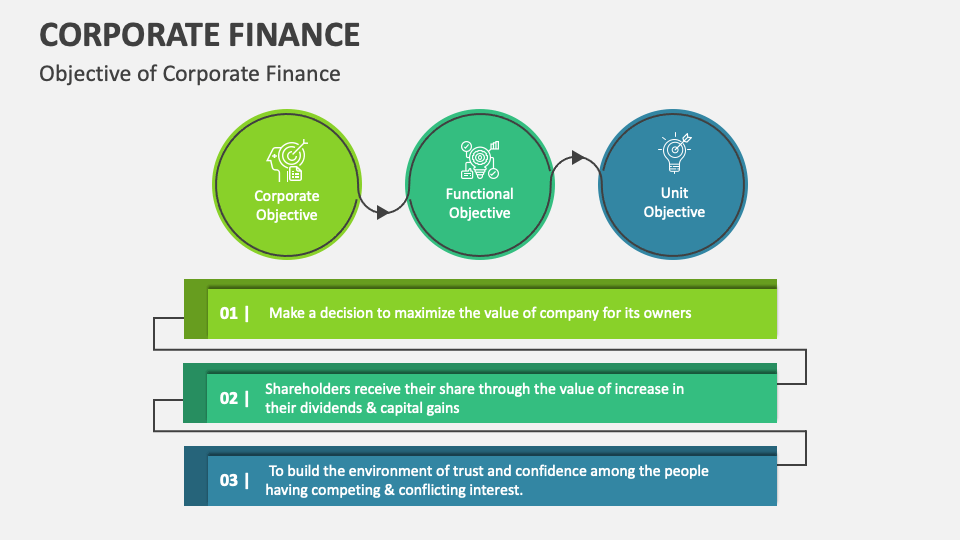 CORPORATE FINANCE
Objective of Corporate Finance

Corporate Objective

Functional Objective

Unit Objective

01 | Make a decision to maximize the value of company for its owners

02 | Shareholders receive their share through the value of increase in their dividends & capital gains

03 | To build the environment of trust and confidence among the people having competing & conflicting interest.